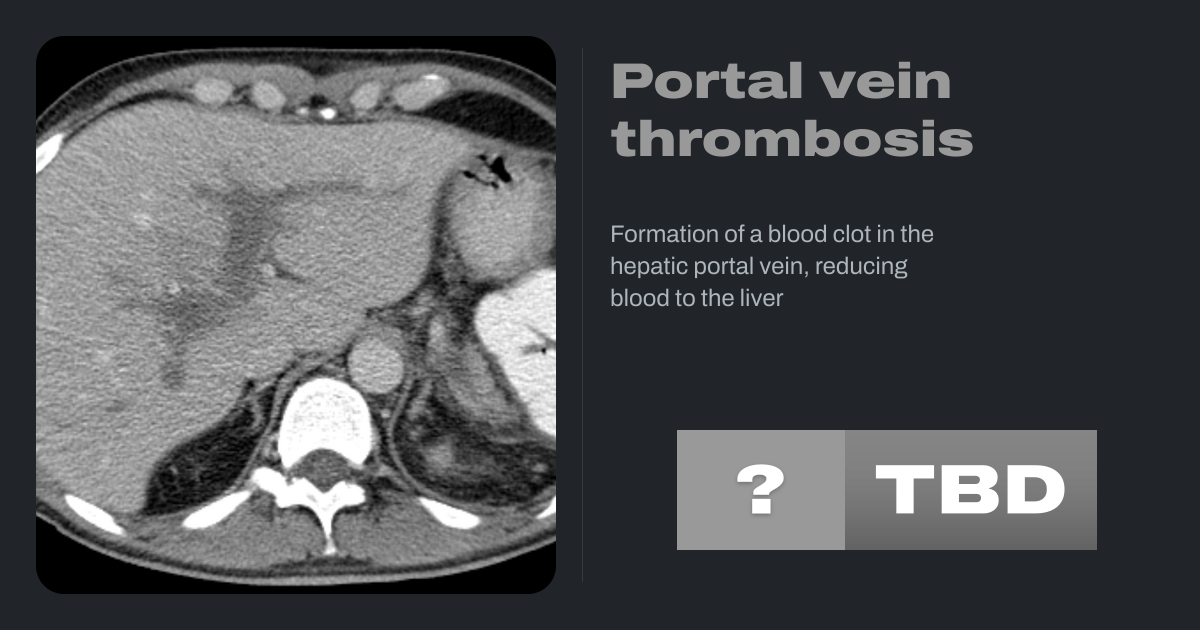 Portal vein thrombosis

Formation of a blood clot in the hepatic portal vein, reducing blood to the liver

?

TBD